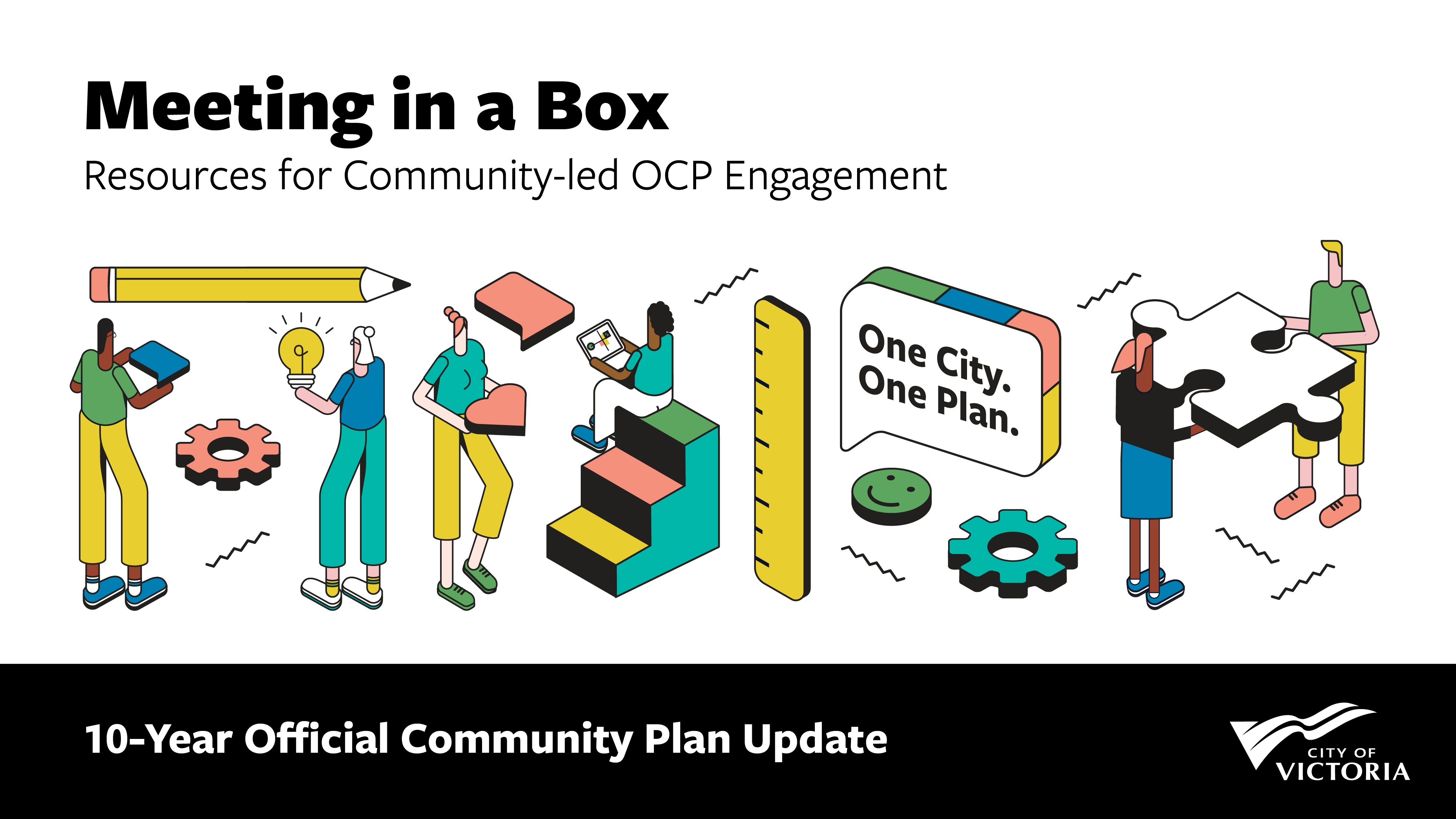 Meeting in a Box

Resources for Community-led OCP Engagement

One City. One Plan.

10-Year Official Community Plan Update

CITY OF VICTORIA